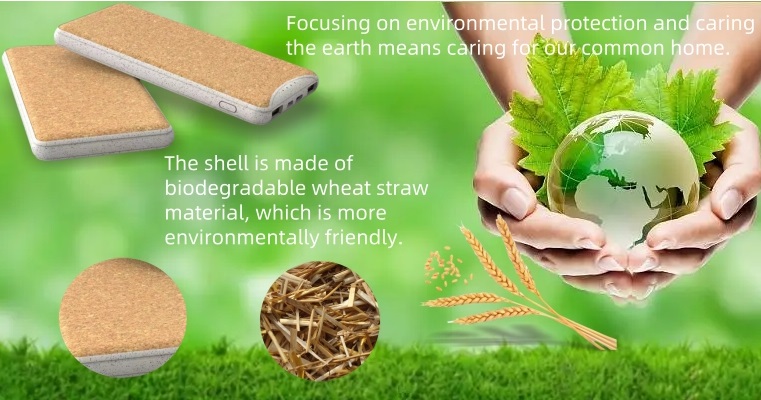 Focusing on environmental protection and caring the earth means caring for our common home.

The shell is made of biodegradable wheat straw material, which is more environmentally friendly.